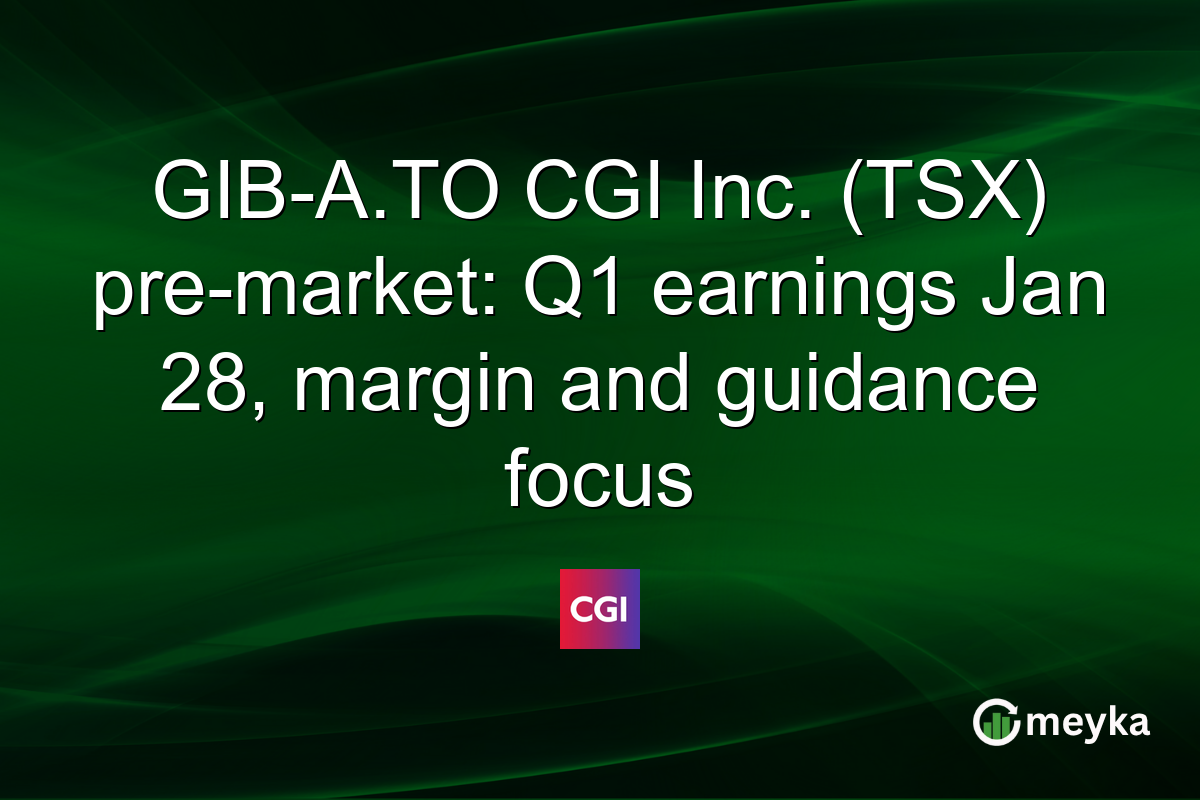 GIB-A.TO CGI Inc. (TSX) pre-market: Q1 earnings Jan 28, margin and guidance focus

CGI

meyka